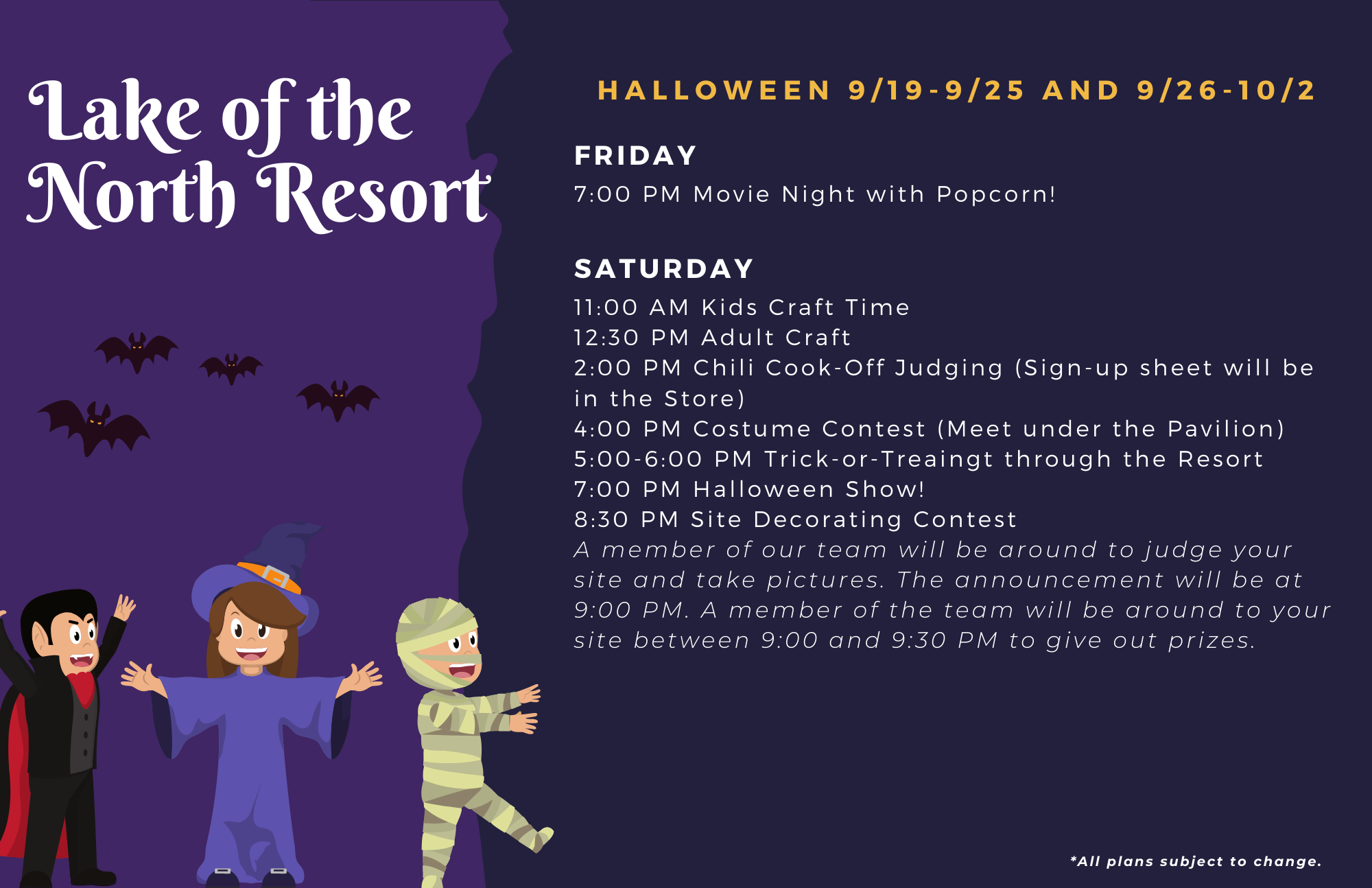 Lake of the North Resort

HALLOWEEN 9/19-9/25 AND 9/26-10/2

FRIDAY
7:00 PM Movie Night with Popcorn!

SATURDAY
11:00 AM Kids Craft Time
12:30 PM Adult Craft
2:00 PM Chili Cook-Off Judging (Sign-up sheet will be in the Store)
4:00 PM Costume Contest (Meet under the Pavilion)
5:00-6:00 PM Trick-or-Treaingt through the Resort
7:00 PM Halloween Show!
8:30 PM Site Decorating Contest
A member of our team will be around to judge your site and take pictures. The announcement will be at 9:00 PM. A member of the team will be around to your site between 9:00 and 9:30 PM to give out prizes.

*All plans subject to change.